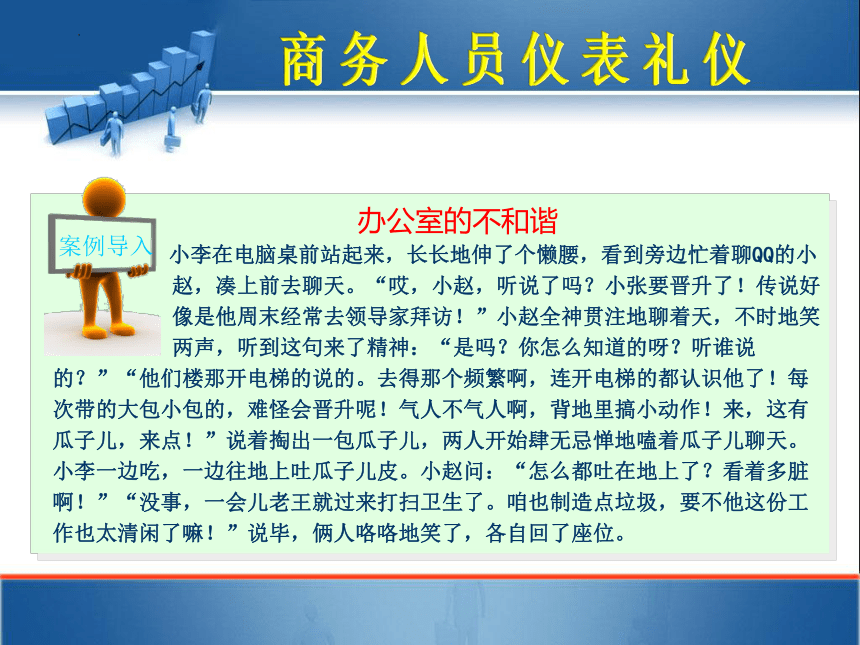 商务人员仪表礼仪

案例导入

办公室的不和谐

小李在电脑桌前站起来，长长地伸了个懒腰，看到旁边忙着聊QQ的小赵，凑上前去聊天。“哎，小赵，听说了吗？小张要晋升了！传说好像是他周末经常去领导家拜访！”小赵全神贯注地聊着天，不时地笑两声，听到这句来了精神：“是吗？你怎么知道的呀？听谁说的？”“他们楼那开电梯的说的。去得那个频繁啊，连开电梯的都认识他了！每次带的大包小包的，难怪会晋升呢！气人不气人啊，背地里搞小动作！来，这有瓜子儿，来点！”说着掏出一包瓜子儿，两人开始肆无忌惮地嗑着瓜子儿聊天。小李一边吃，一边往地上吐瓜子儿皮。小赵问：“怎么都吐在地上了？看着多脏啊！”“没事，一会儿老王就过来打扫卫生了。咱也制造点垃圾，要不他这份工作也太清闲了嘛！”说毕，俩人咯咯地笑了，各自回了座位。